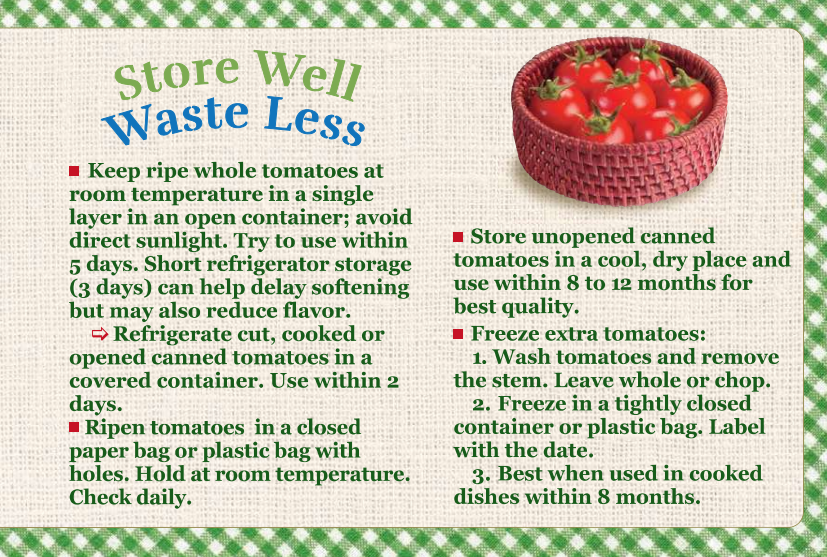 Store Well
Waste Less

■ Keep ripe whole tomatoes at room temperature in a single layer in an open container; avoid direct sunlight. Try to use within 5 days. Short refrigerator storage (3 days) can help delay softening but may also reduce flavor.

⇨ Refrigerate cut, cooked or opened canned tomatoes in a covered container. Use within 2 days.

■ Ripen tomatoes in a closed paper bag or plastic bag with holes. Hold at room temperature. Check daily.

■ Store unopened canned tomatoes in a cool, dry place and use within 8 to 12 months for best quality.

■ Freeze extra tomatoes:
1. Wash tomatoes and remove the stem. Leave whole or chop.
2. Freeze in a tightly closed container or plastic bag. Label with the date.
3. Best when used in cooked dishes within 8 months.